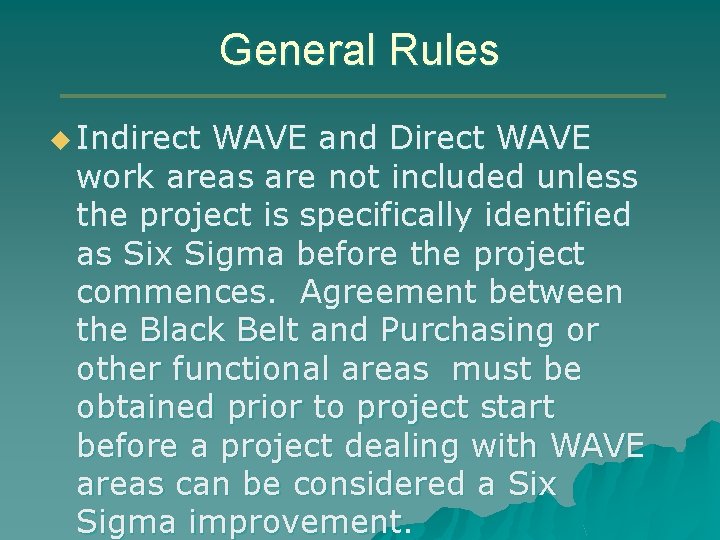 General Rules

Indirect WAVE and Direct WAVE work areas are not included unless the project is specifically identified as Six Sigma before the project commences. Agreement between the Black Belt and Purchasing or other functional areas must be obtained prior to project start before a project dealing with WAVE areas can be considered a Six Sigma improvement.